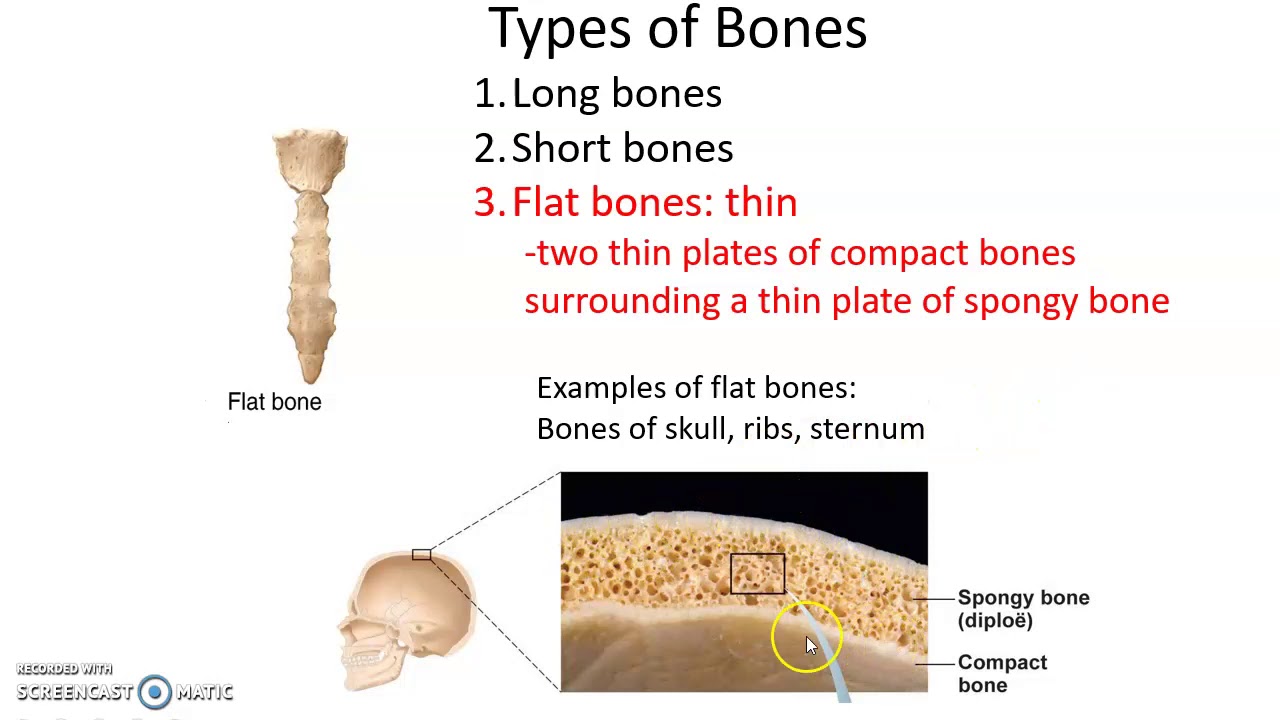 Types of Bones

1. Long bones
2. Short bones
3. Flat bones: thin
-two thin plates of compact bones surrounding a thin plate of spongy bone

Flat bone

Examples of flat bones:
Bones of skull, ribs, sternum

Spongy bone (diploë)

Compact bone

RECORDED WITH
SCREENCAST MATIC